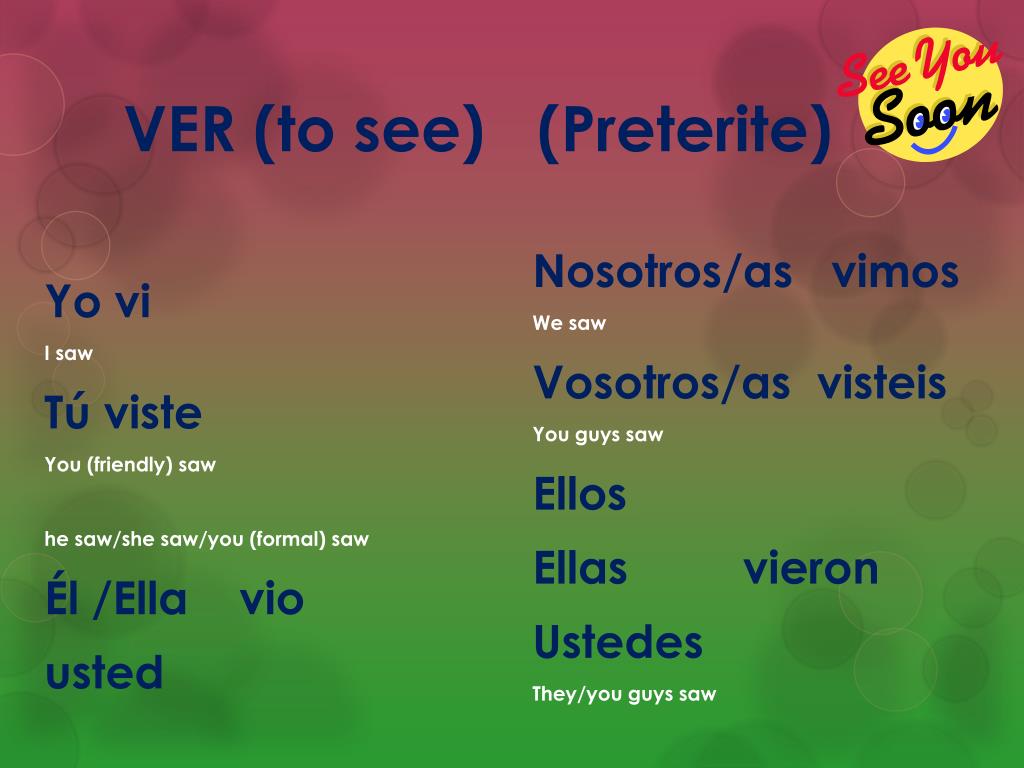 VER (to see) (Preterite)

See You Soon

Yo vi
I saw

Tú viste
You (friendly) saw

he saw/she saw/you (formal) saw

Él /Ella vio
usted

Nosotros/as vimos
We saw

Vosotros/as visteis
You guys saw

Ellos
Ellas vieron
Ustedes
They/you guys saw